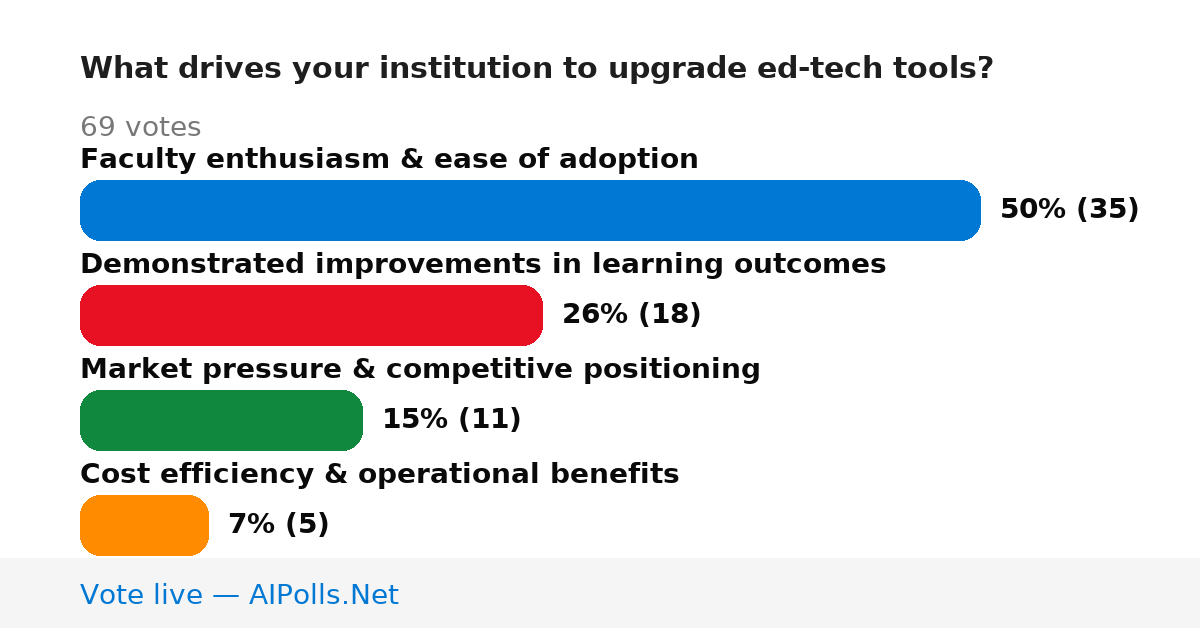 What drives your institution to upgrade ed-tech tools?

69 votes

Faculty enthusiasm & ease of adoption

50% (35)

Demonstrated improvements in learning outcomes

26% (18)

Market pressure & competitive positioning

15% (11)

Cost efficiency & operational benefits

7% (5)

Vote live — AIPolls.Net